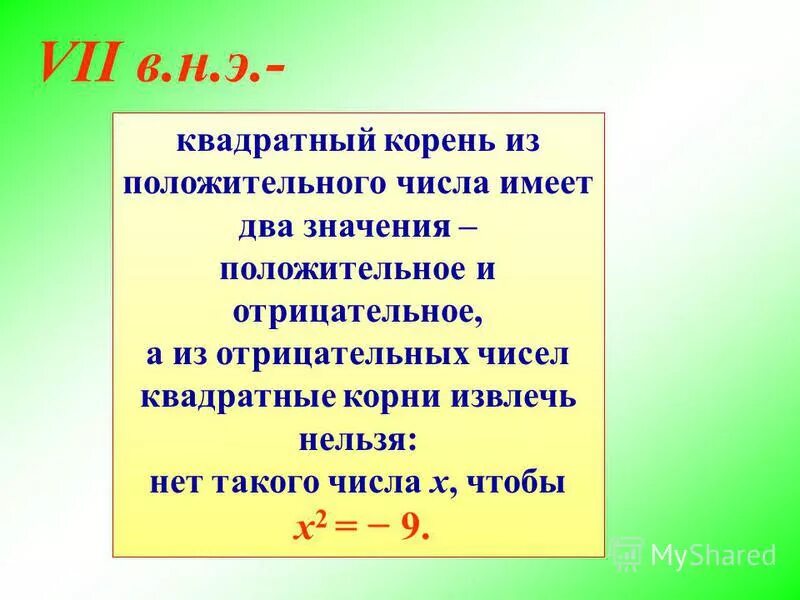 VII в.н.э.-

квадратный корень из положительного числа имеет два значения – положительное и отрицательное, а из отрицательных чисел квадратные корни извлечь нельзя: нет такого числа $x$, чтобы $x^2 = -9$.

MyShared